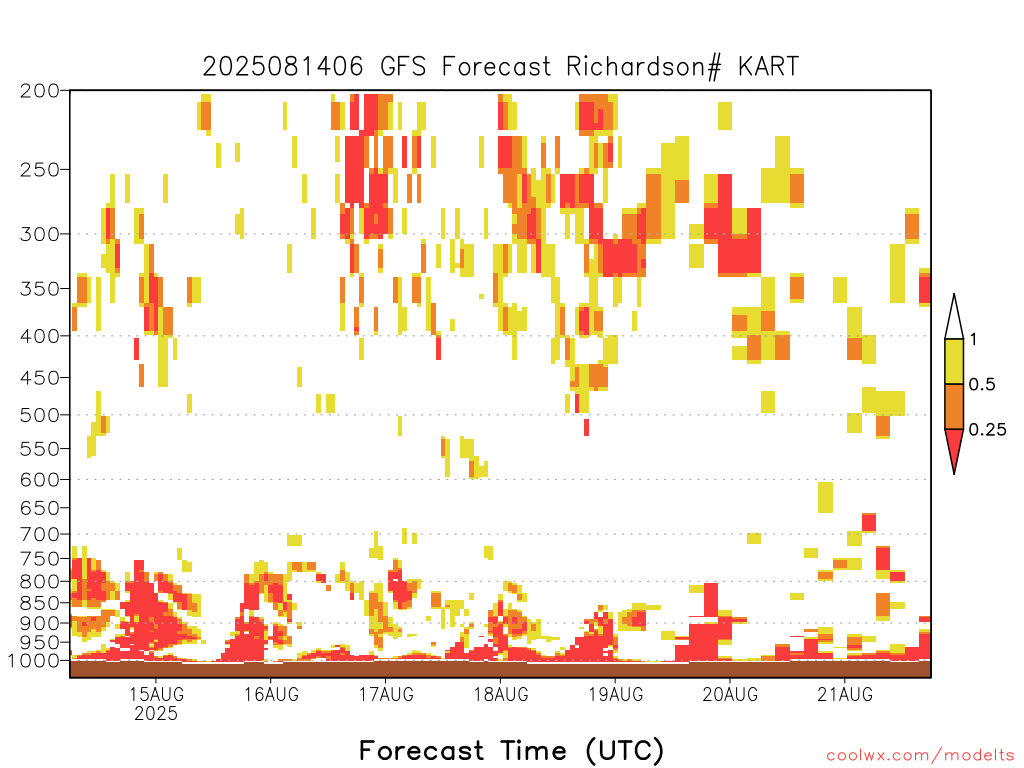 2025081406 GFS Forecast Richardson# KART

200
250
300
350
400
450
500
550
600
650
700
750
800
850
900
950
1000

1
0.5
0.25

15AUG
2025
16AUG
17AUG
18AUG
19AUG
20AUG
21AUG

Forecast Time (UTC)

coolwx.com/modelts